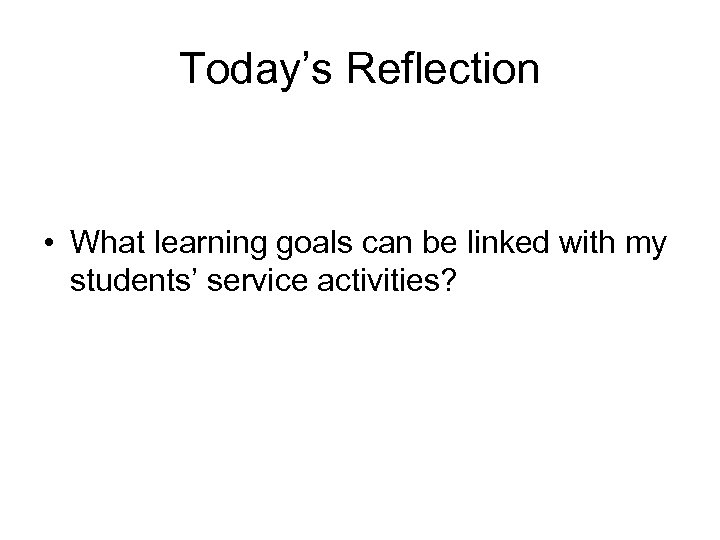 Today’s Reflection

• What learning goals can be linked with my students’ service activities?